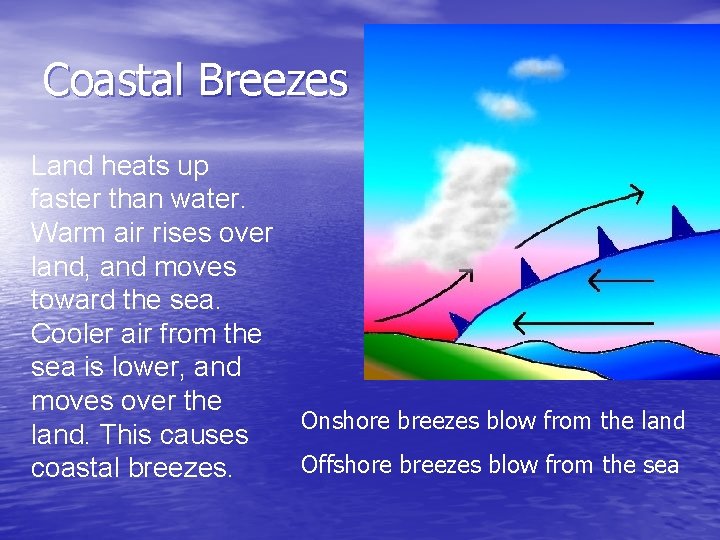 Coastal Breezes

Land heats up faster than water. Warm air rises over land, and moves toward the sea. Cooler air from the sea is lower, and moves over the land. This causes coastal breezes.

Onshore breezes blow from the land

Offshore breezes blow from the sea